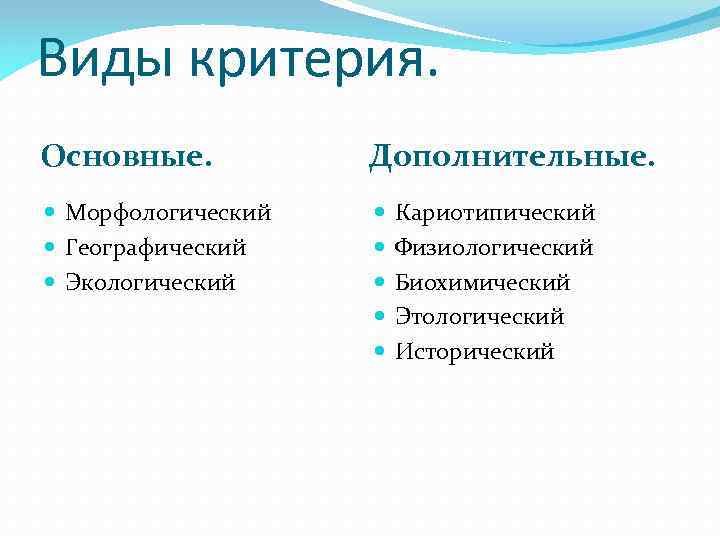 Виды критерия.

Основные.

- Морфологический
- Географический
- Экологический

Дополнительные.

- Кариотипический
- Физиологический
- Биохимический
- Этологический
- Исторический